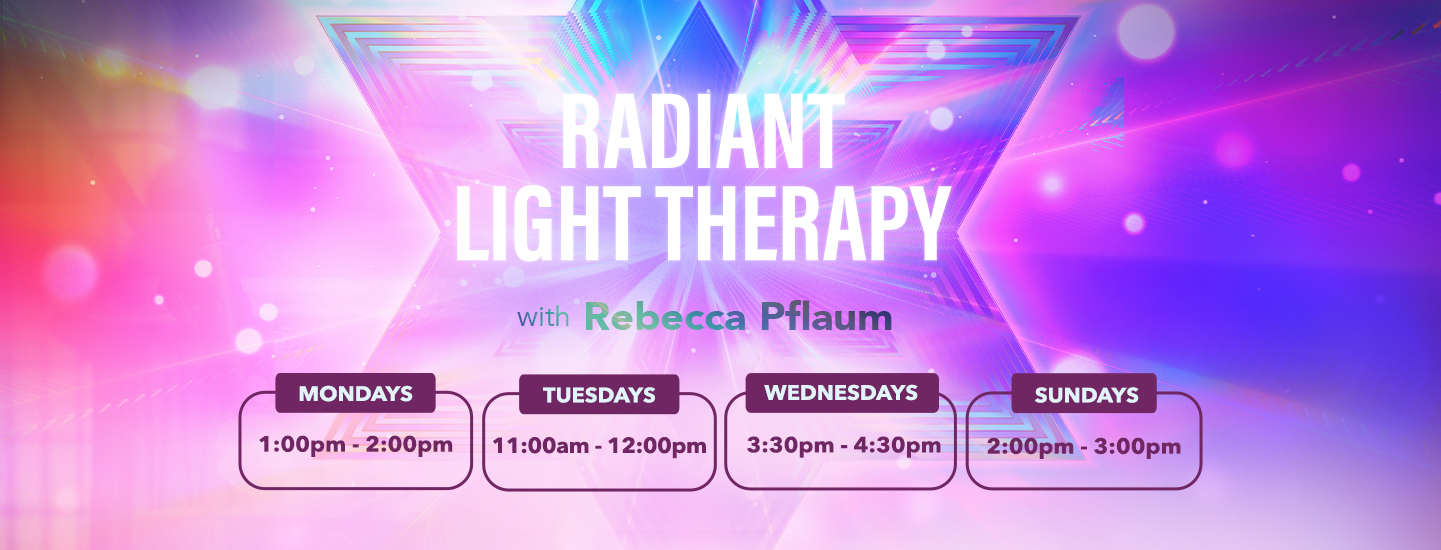 RADIANT LIGHT THERAPY

with Rebecca Pflaum

MONDAYS
1:00pm - 2:00pm

TUESDAYS
11:00am - 12:00pm

WEDNESDAYS
3:30pm - 4:30pm

SUNDAYS
2:00pm - 3:00pm